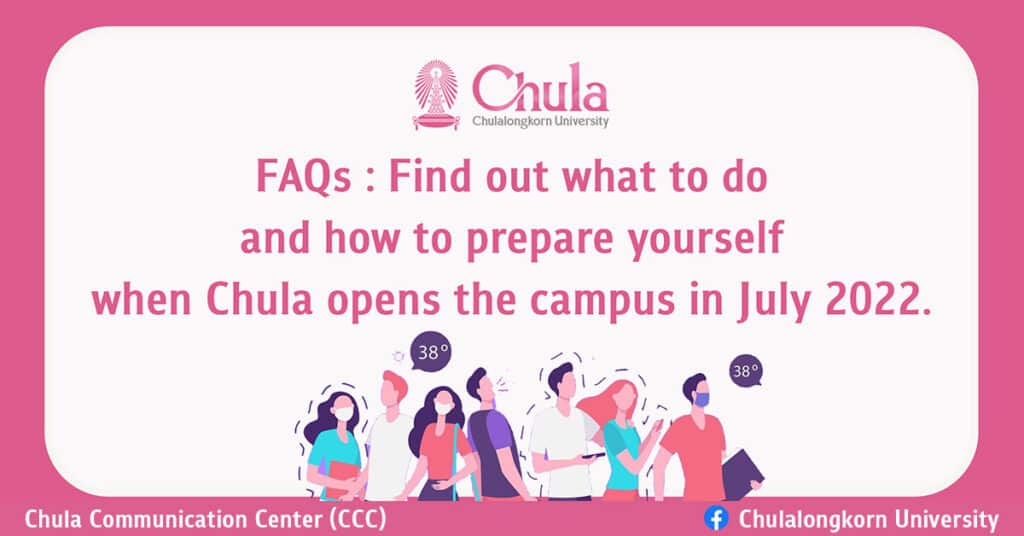 Chula
Chulalongkorn University

FAQs : Find out what to do and how to prepare yourself when Chula opens the campus in July 2022.

38°

38°

Chula Communication Center (CCC)

Chulalongkorn University